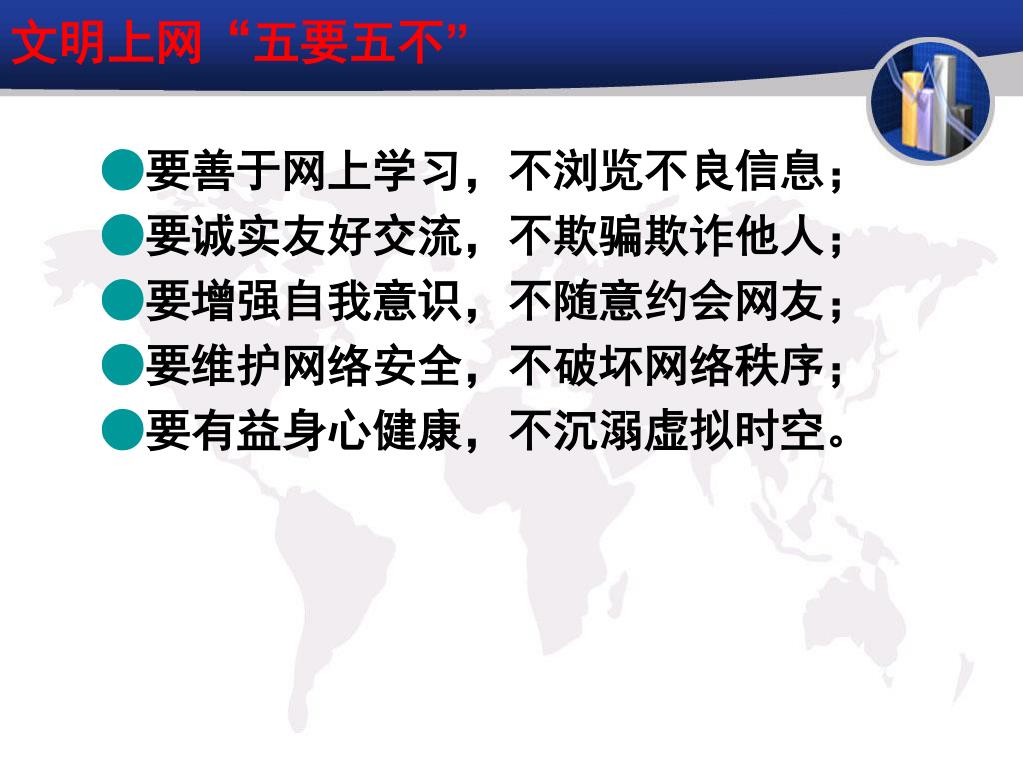 文明上网“五要五不”

●要善于网上学习，不浏览不良信息；
●要诚实友好交流，不欺骗欺诈他人；
●要增强自我意识，不随意约会网友；
●要维护网络安全，不破坏网络秩序；
●要有益身心健康，不沉溺虚拟时空。